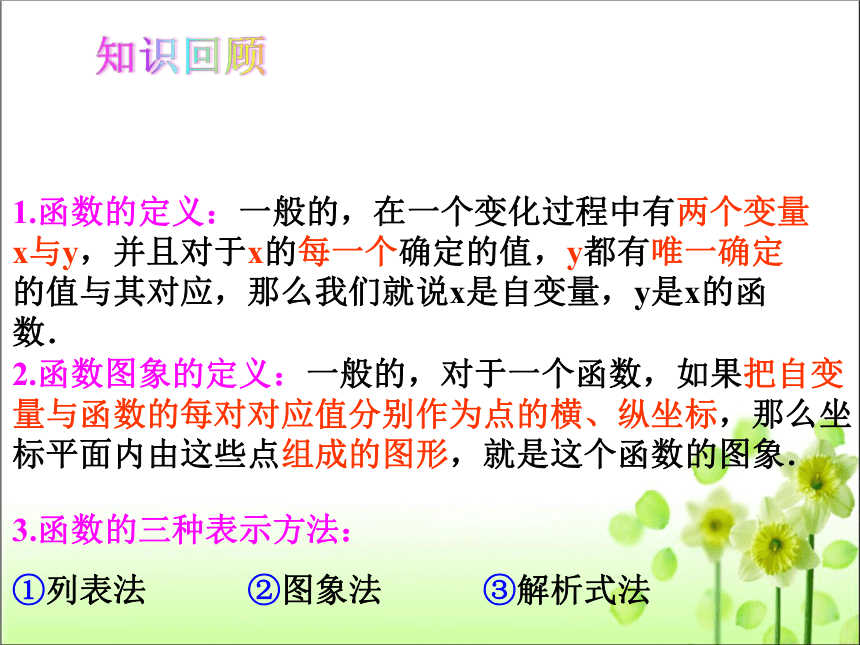 知识回顾

1.函数的定义：一般的，在一个变化过程中有两个变量x与y，并且对于x的每一个确定的值，y都有唯一确定的值与其对应，那么我们就说x是自变量，y是x的函数.

2.函数图象的定义：一般的，对于一个函数，如果把自变量与函数的每对对应值分别作为点的横、纵坐标，那么坐标平面内由这些点组成的图形，就是这个函数的图象.

3.函数的三种表示方法：

①列表法 ②图象法 ③解析式法